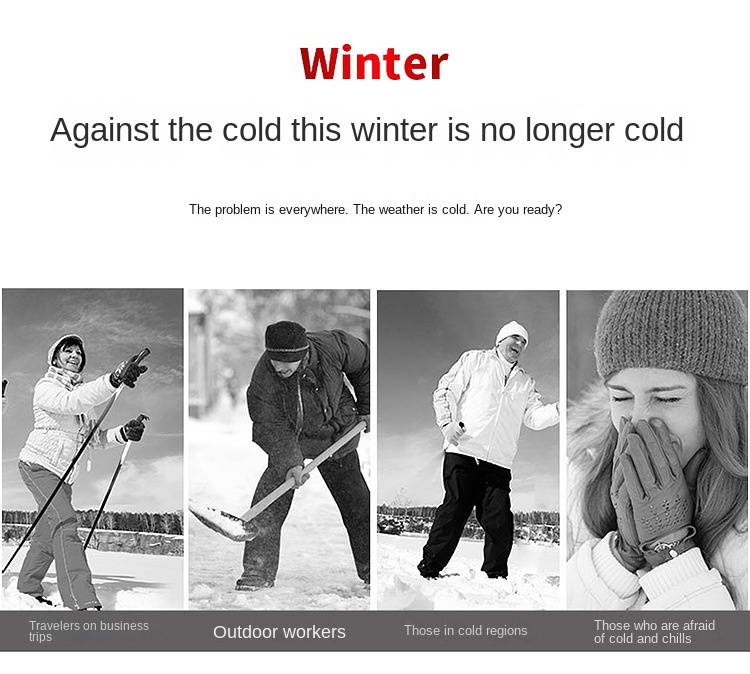 Winter

Against the cold this winter is no longer cold

The problem is everywhere. The weather is cold. Are you ready?

Travelers on business trips

Outdoor workers

Those in cold regions

Those who are afraid of cold and chills